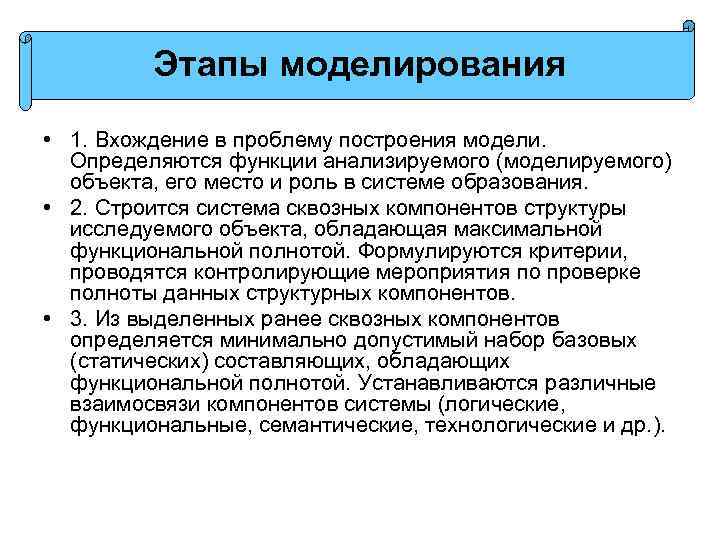 Этапы моделирования

• 1. Вхождение в проблему построения модели. Определяются функции анализируемого (моделируемого) объекта, его место и роль в системе образования.

• 2. Строится система сквозных компонентов структуры исследуемого объекта, обладающая максимальной функциональной полнотой. Формулируются критерии, проводятся контролирующие мероприятия по проверке полноты данных структурных компонентов.

• 3. Из выделенных ранее сквозных компонентов определяется минимально допустимый набор базовых (статических) составляющих, обладающих функциональной полнотой. Устанавливаются различные взаимосвязи компонентов системы (логические, функциональные, семантические, технологические и др.).